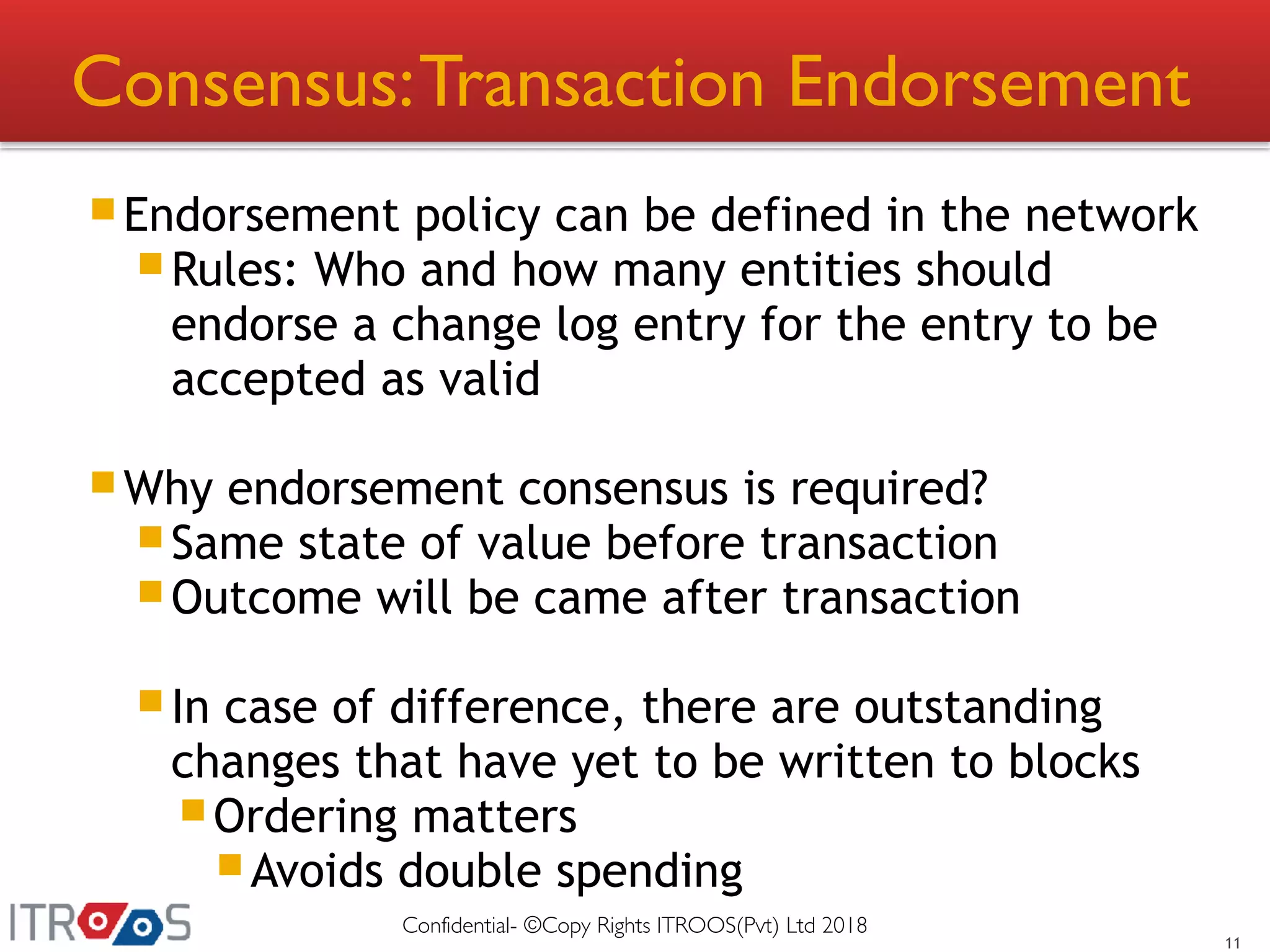 Consensus: Transaction Endorsement

Endorsement policy can be defined in the network

Rules: Who and how many entities should endorse a change log entry for the entry to be accepted as valid

Why endorsement consensus is required?

Same state of value before transaction

Outcome will be came after transaction

In case of difference, there are outstanding changes that have yet to be written to blocks

Ordering matters

Avoids double spending

ITROOS

Confidential- ©Copy Rights ITROOS(Pvt) Ltd 2018

11